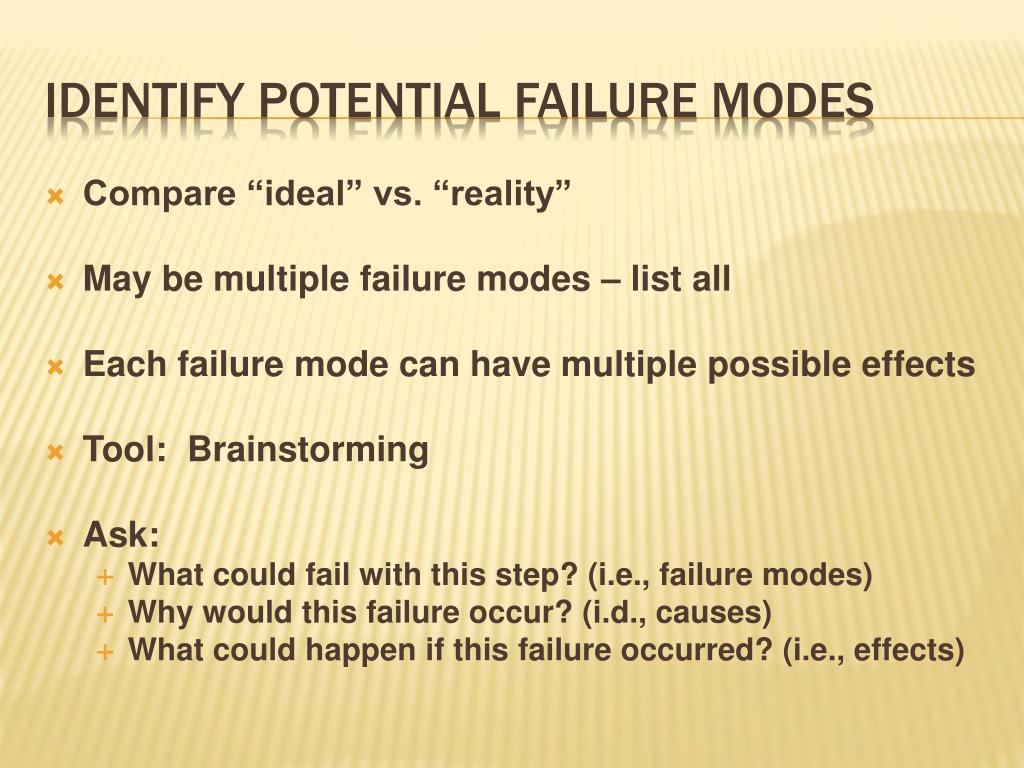 IDENTIFY POTENTIAL FAILURE MODES

Compare “ideal” vs. “reality”

May be multiple failure modes – list all

Each failure mode can have multiple possible effects

Tool:  Brainstorming

Ask:
What could fail with this step? (i.e., failure modes)
Why would this failure occur? (i.d., causes)
What could happen if this failure occurred? (i.e., effects)